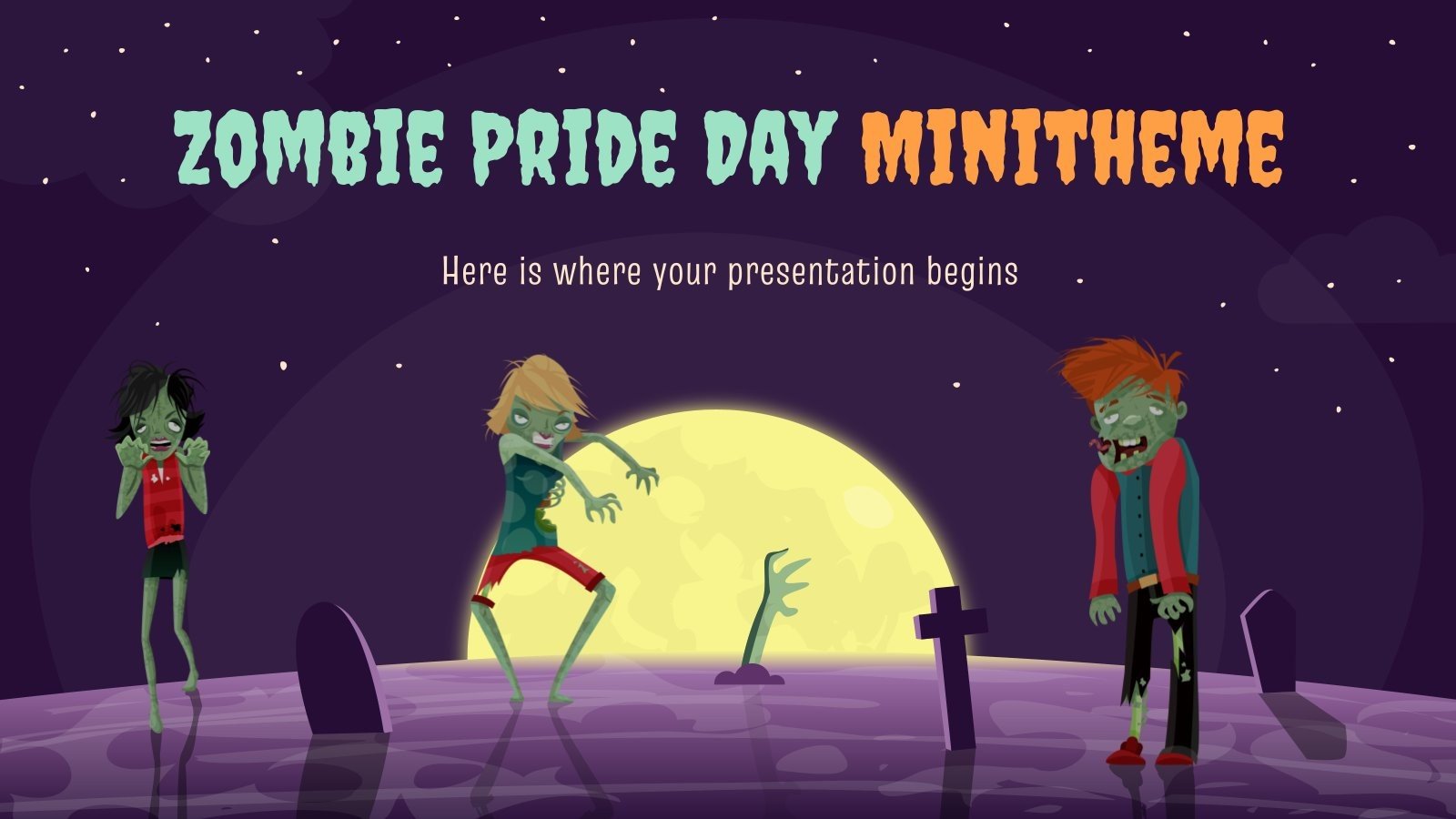 ZOMBIE PRIDE DAY MINITHEME

Here is where your presentation begins